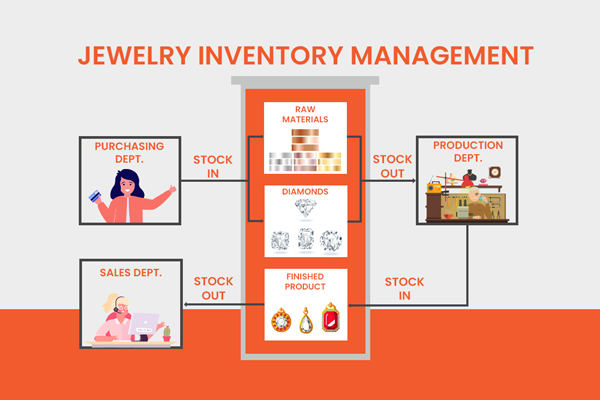 JEWELRY INVENTORY MANAGEMENT

PURCHASING DEPT.

STOCK IN

RAW MATERIALS

DIAMONDS

STOCK OUT

PRODUCTION DEPT.

SALES DEPT.

STOCK OUT

FINISHED PRODUCT

STOCK IN